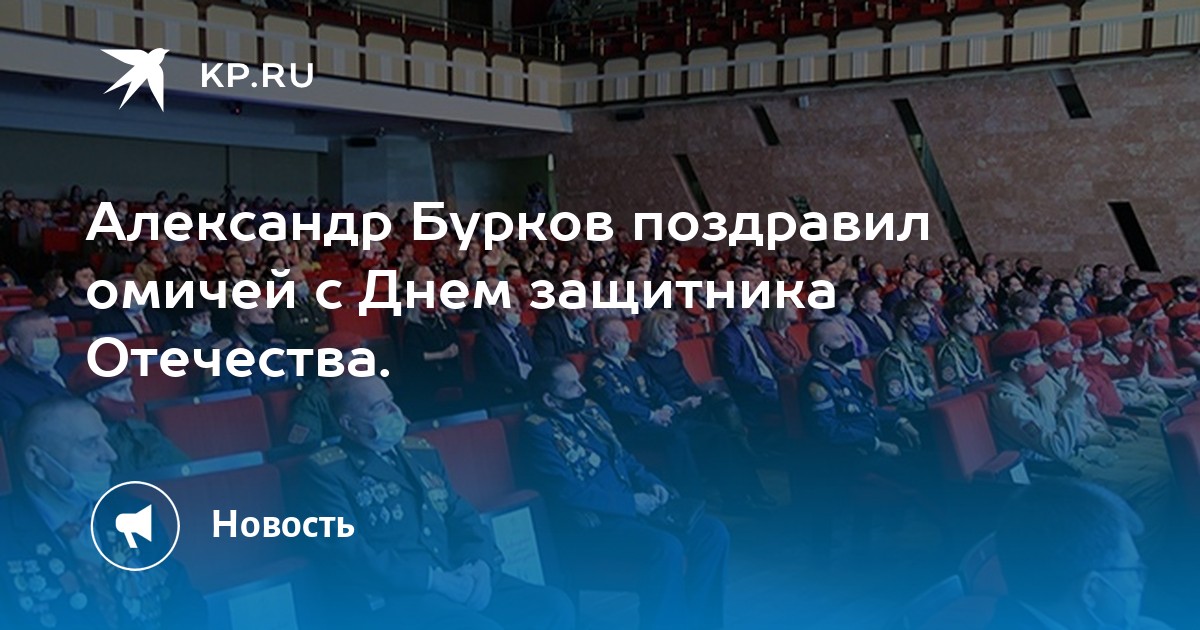 KP.RU

Александр Бурков поздравил омичей с Днем защитника Отечества.

Новость